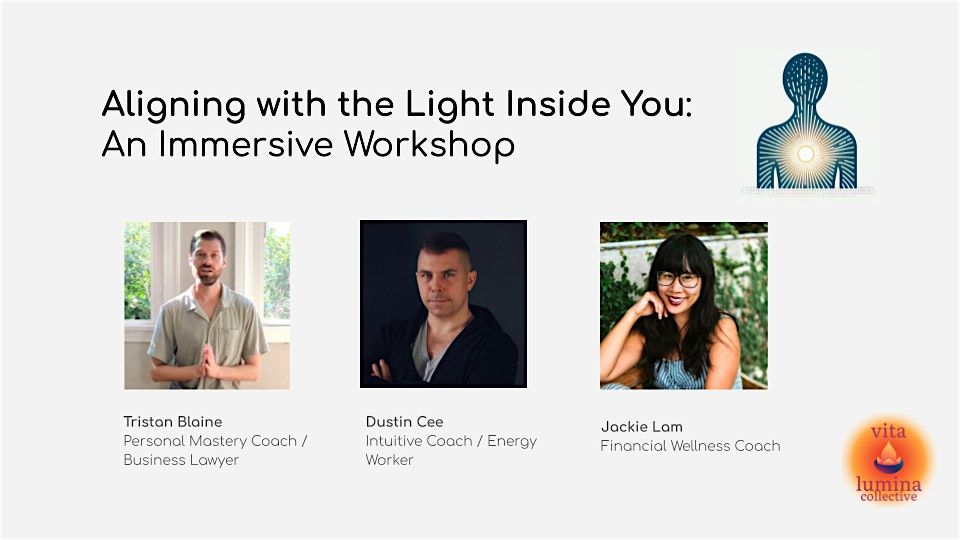 Aligning with the Light Inside You:
An Immersive Workshop

Tristan Blaine
Personal Mastery Coach / Business Lawyer

Dustin Cee
Intuitive Coach / Energy Worker

Jackie Lam
Financial Wellness Coach

vita
lumina
collective